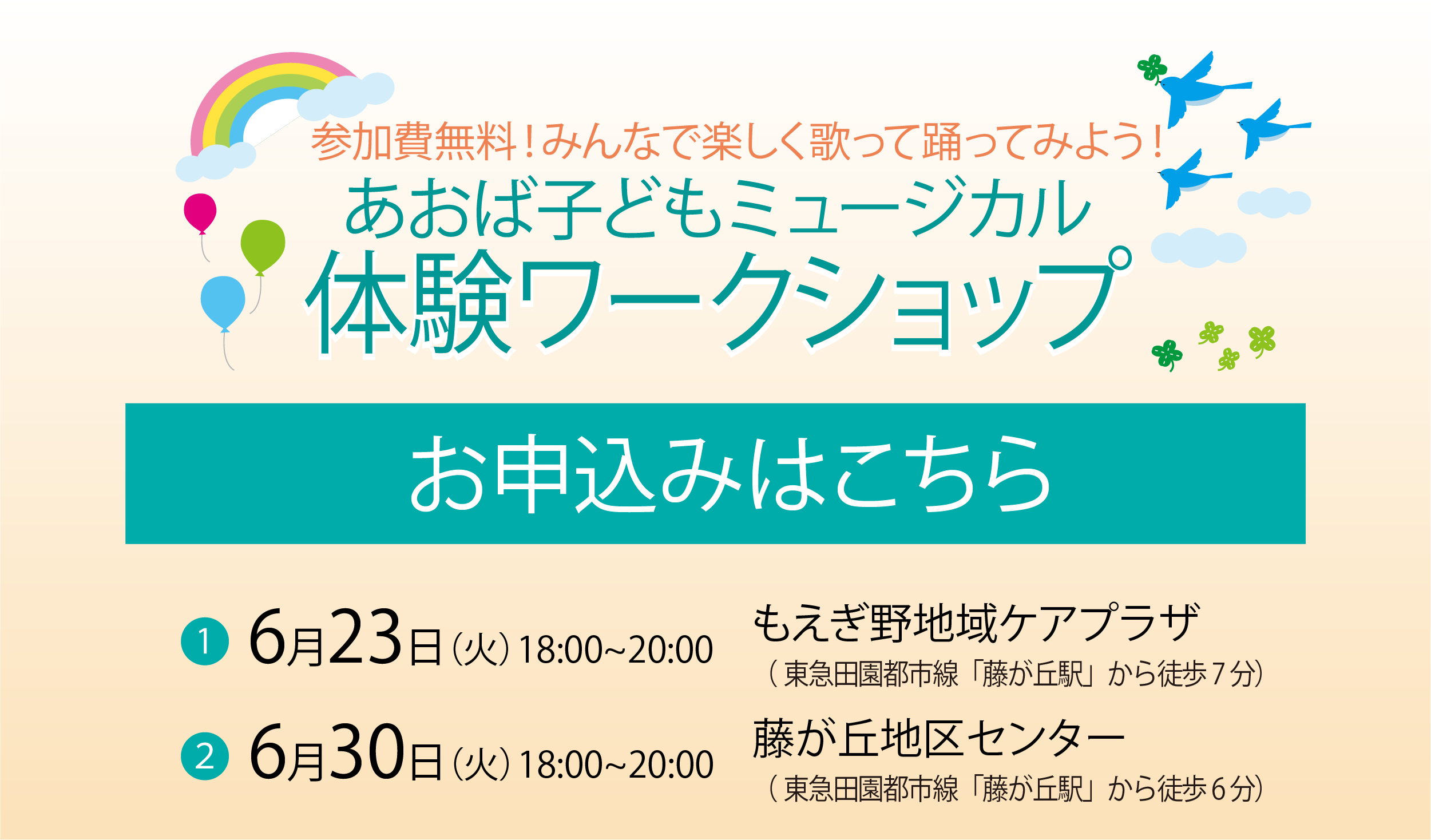 参加費無料！みんなで楽しく歌って踊ってみよう！
あおば子どもミュージカル
体験ワークショップ

お申込みはこちら

1 6月23日（火）18:00~20:00 もえぎ野地域ケアプラザ
（東急田園都市線「藤が丘駅」から徒歩7分）

2 6月30日（火）18:00~20:00 藤が丘地区センター
（東急田園都市線「藤が丘駅」から徒歩6分）